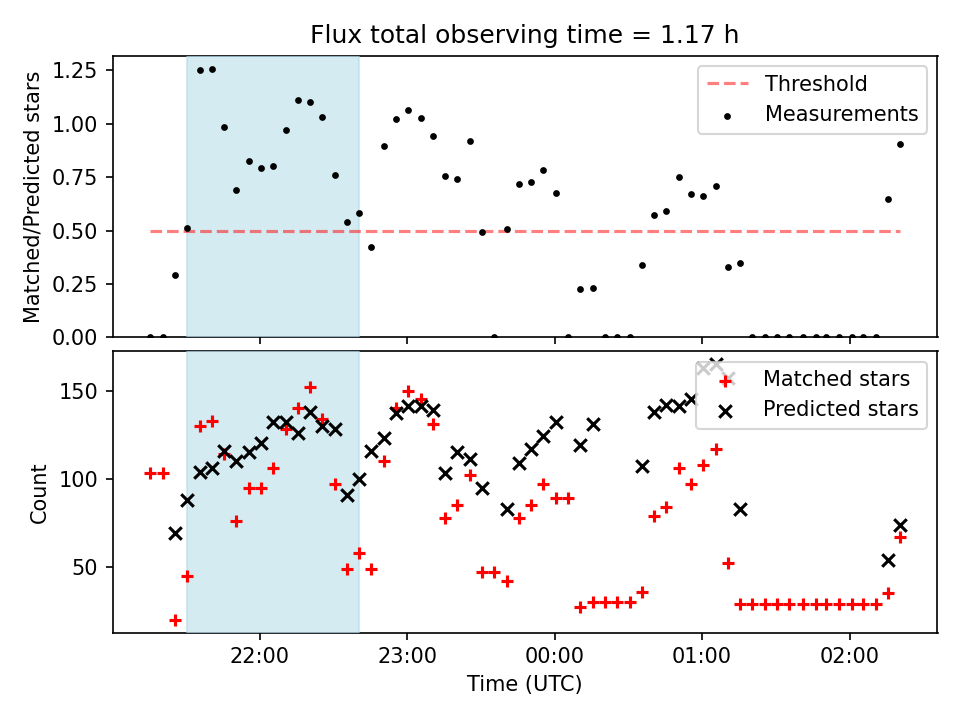 Flux total observing time = 1.17 h

Matched/Predicted stars

1.25
1.00
0.75
0.50
0.25
0.00

Threshold
Measurements

Count

150
100
50

Matched stars
Predicted stars

22:00
23:00
00:00
01:00
02:00

Time (UTC)